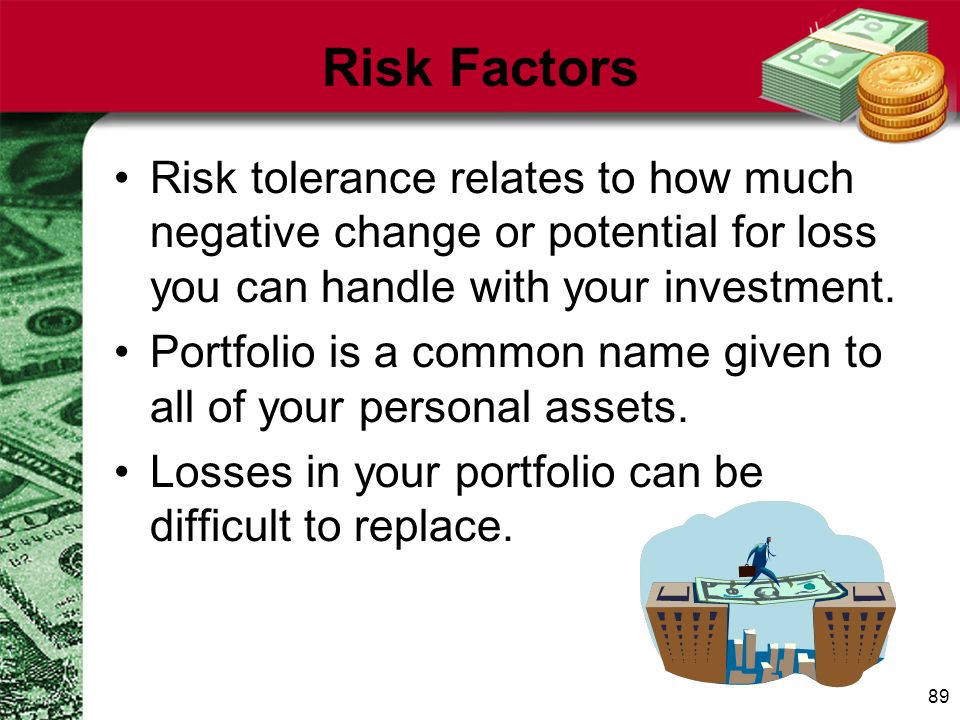 Risk Factors

• Risk tolerance relates to how much negative change or potential for loss you can handle with your investment.
• Portfolio is a common name given to all of your personal assets.
• Losses in your portfolio can be difficult to replace.

89